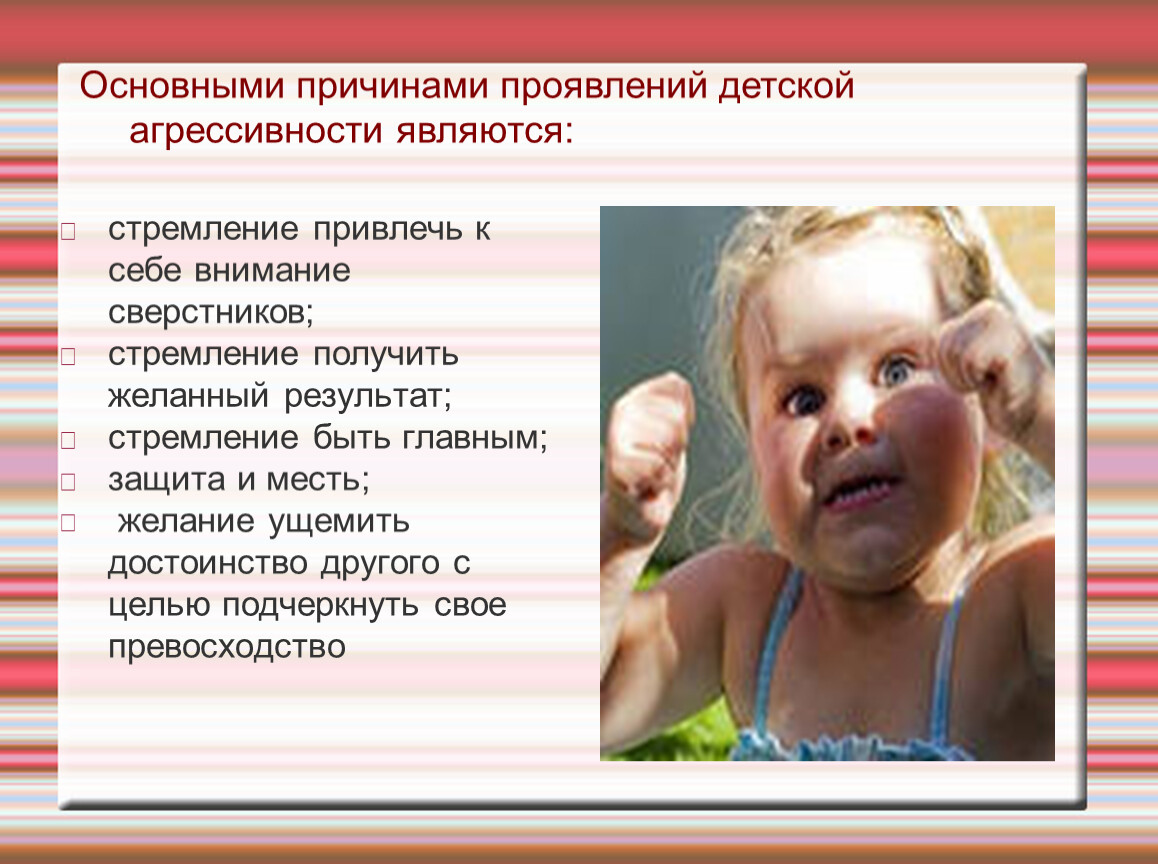 Основными причинами проявлений детской агрессивности являются:

стремление привлечь к себе внимание сверстников;

стремление получить желанный результат;

стремление быть главным;

защита и месть;

желание ущемить достоинство другого с целью подчеркнуть свое превосходство